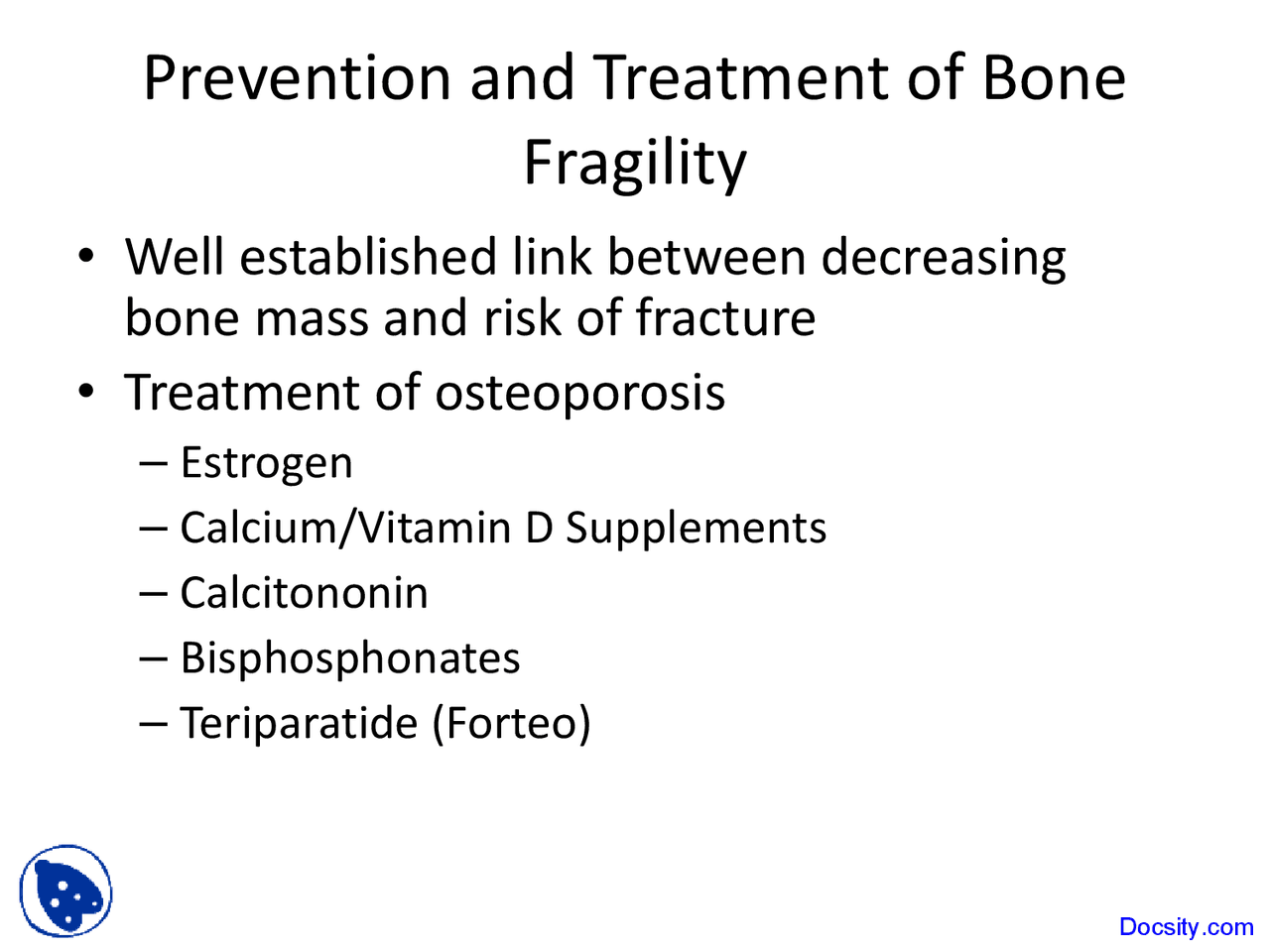 Prevention and Treatment of Bone Fragility

• Well established link between decreasing bone mass and risk of fracture

• Treatment of osteoporosis

– Estrogen

– Calcium/Vitamin D Supplements

– Calcitononin

– Bisphosphonates

– Teriparatide (Forteo)

Docsity.com